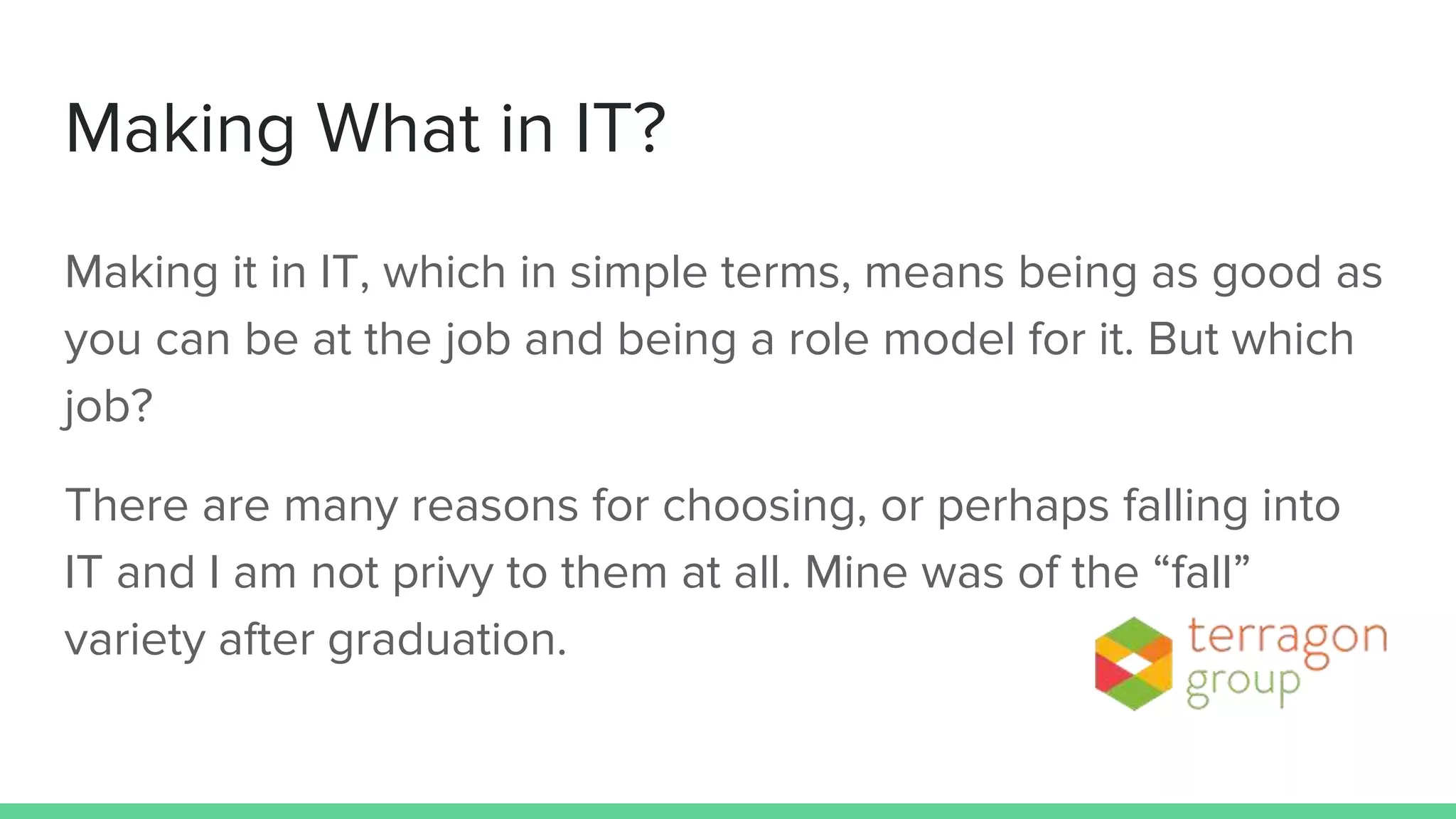 Making What in IT?

Making it in IT, which in simple terms, means being as good as you can be at the job and being a role model for it. But which job?

There are many reasons for choosing, or perhaps falling into IT and I am not privy to them at all. Mine was of the “fall” variety after graduation.

terragon group